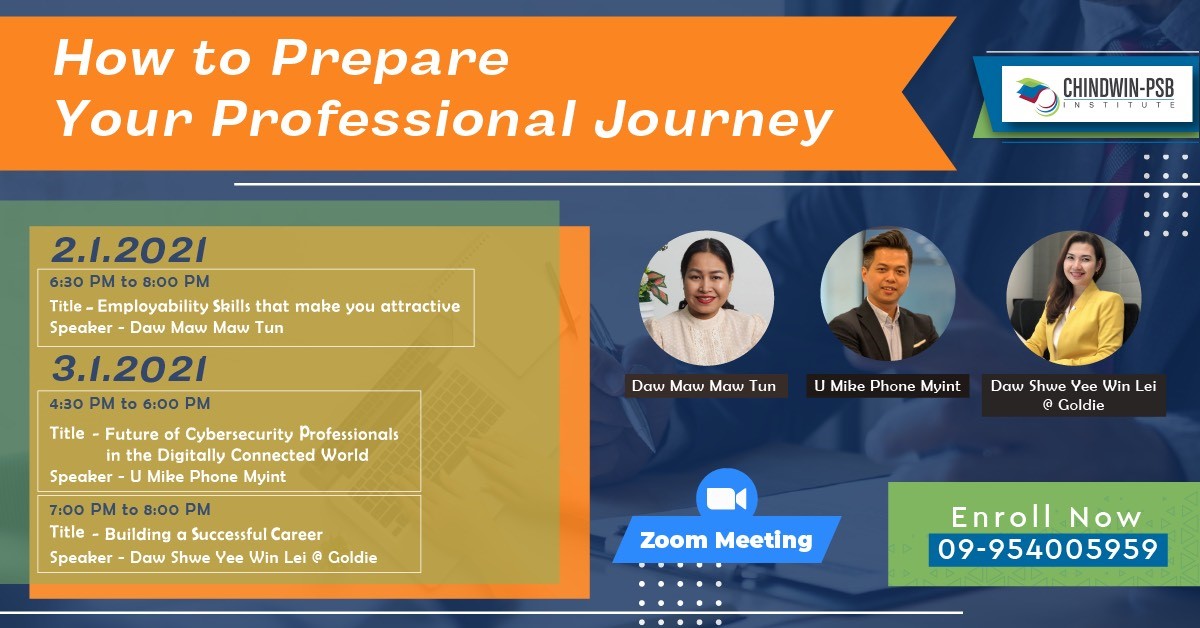 How to Prepare Your Professional Journey

CHINDWIN-PSB INSTITUTE

2.1.2021

6:30 PM to 8:00 PM
Title - Employability Skills that make you attractive
Speaker - Daw Maw Maw Tun

3.1.2021

4:30 PM to 6:00 PM
Title - Future of Cybersecurity Professionals in the Digitally Connected World
Speaker - U Mike Phone Myint

7:00 PM to 8:00 PM
Title - Building a Successful Career
Speaker - Daw Shwe Yee Win Lei @ Goldie

Daw Maw Maw Tun

U Mike Phone Myint

Daw Shwe Yee Win Lei @ Goldie

Zoom Meeting

Enroll Now
09-954005959